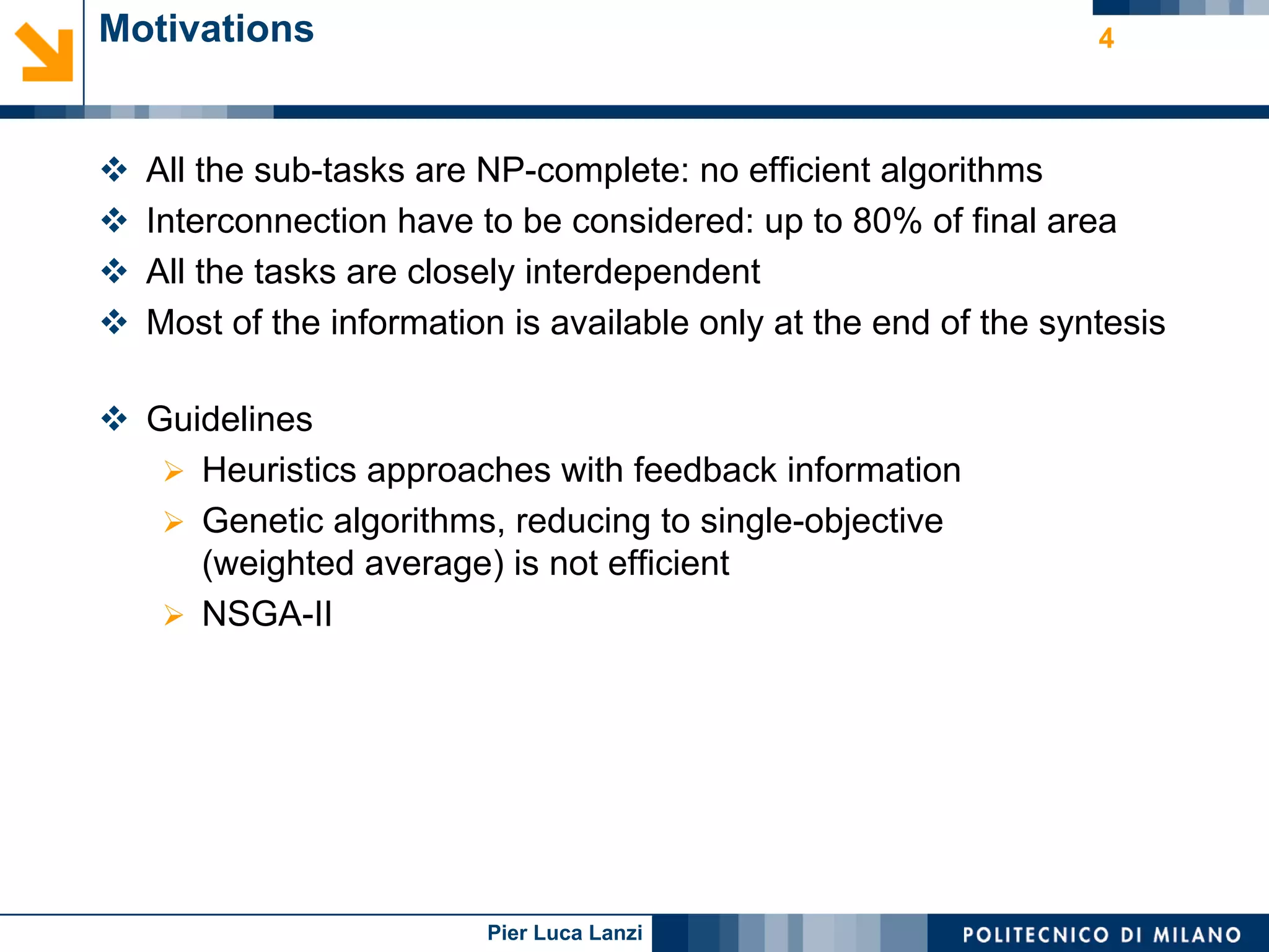 Motivations

4

❖ All the sub-tasks are NP-complete: no efficient algorithms
❖ Interconnection have to be considered: up to 80% of final area
❖ All the tasks are closely interdependent
❖ Most of the information is available only at the end of the syntesis

❖ Guidelines
➢ Heuristics approaches with feedback information
➢ Genetic algorithms, reducing to single-objective (weighted average) is not efficient
➢ NSGA-II

Pier Luca Lanzi

POLITECNICO DI MILANO